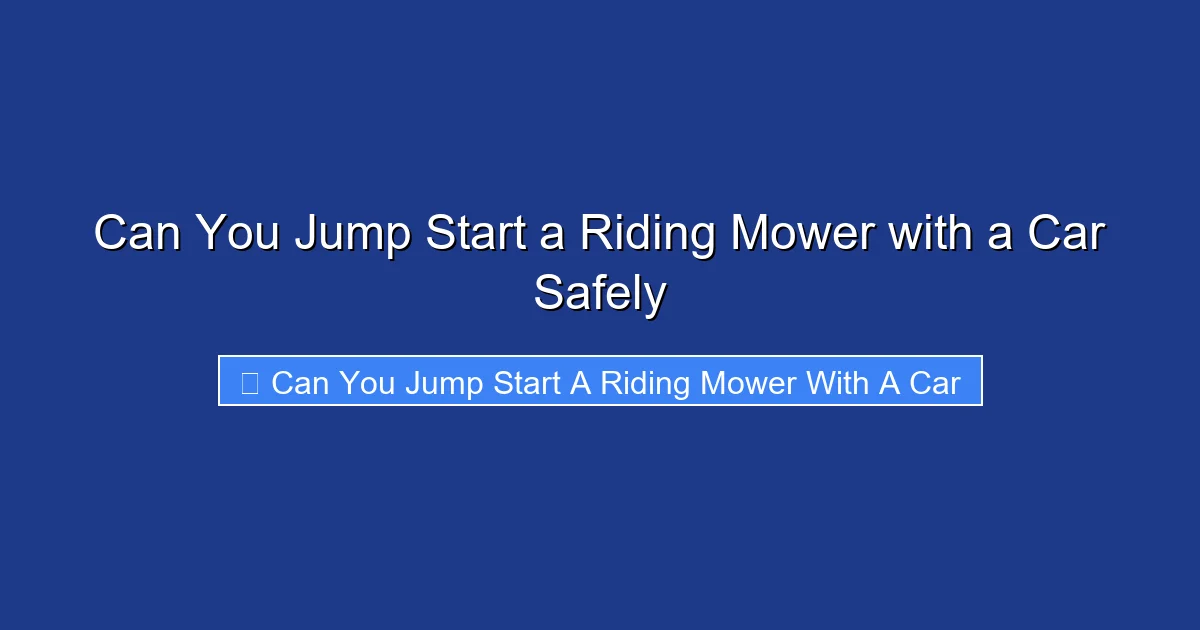 Can You Jump Start a Riding Mower with a Car Safely

Can You Jump Start A Riding Mower With A Car